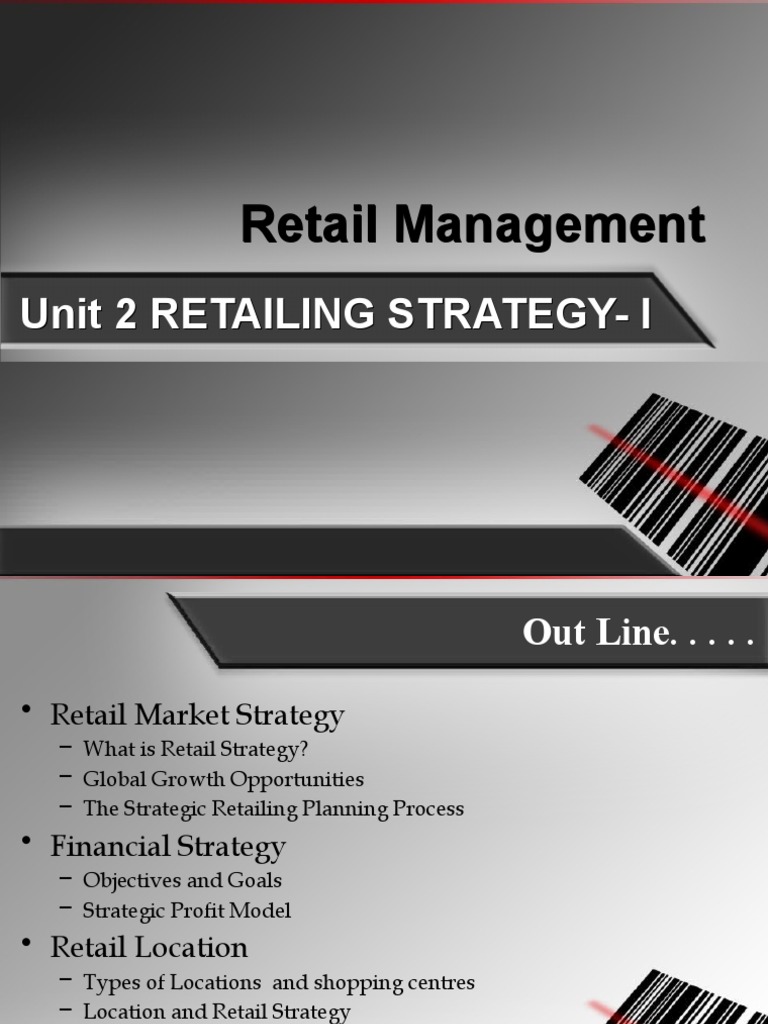 Retail Management

Unit 2 RETAILING STRATEGY- I

Out Line. . . . .

• Retail Market Strategy
– What is Retail Strategy?
– Global Growth Opportunities
– The Strategic Retailing Planning Process

• Financial Strategy
– Objectives and Goals
– Strategic Profit Model

• Retail Location
– Types of Locations and shopping centres
– Location and Retail Strategy